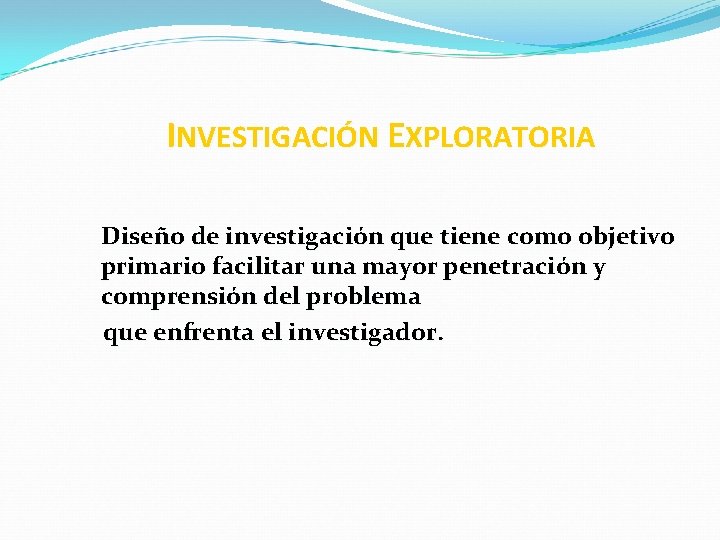 INVESTIGACIÓN EXPLORATORIA

Diseño de investigación que tiene como objetivo primario facilitar una mayor penetración y comprensión del problema que enfrenta el investigador.